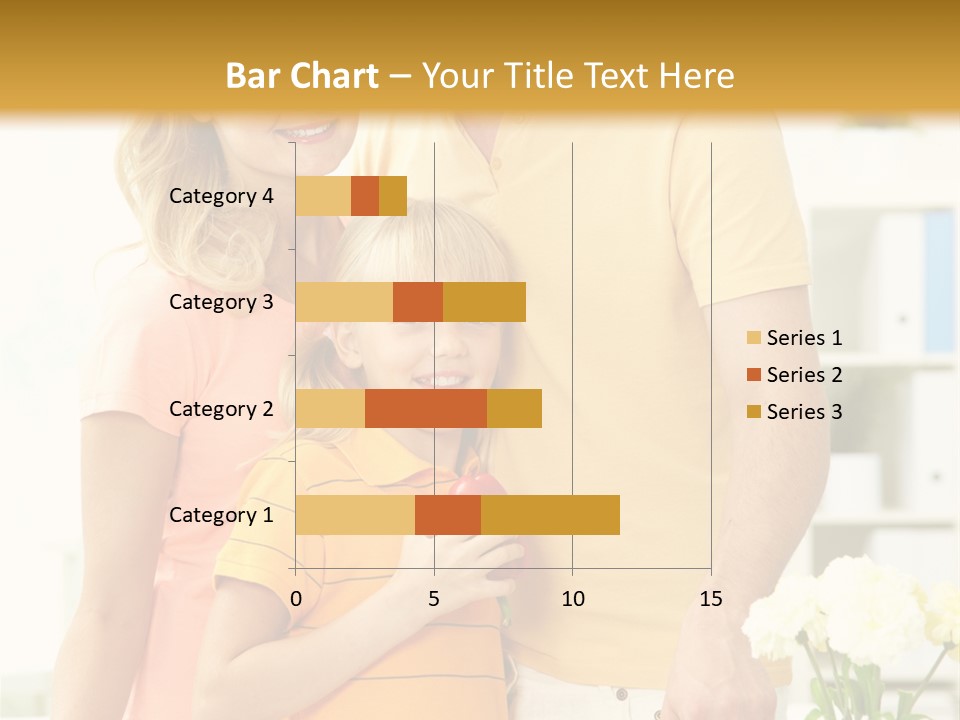 Bar Chart – Your Title Text Here

Category 4
Category 3
Category 2
Category 1

0
5
10
15

Series 1
Series 2
Series 3